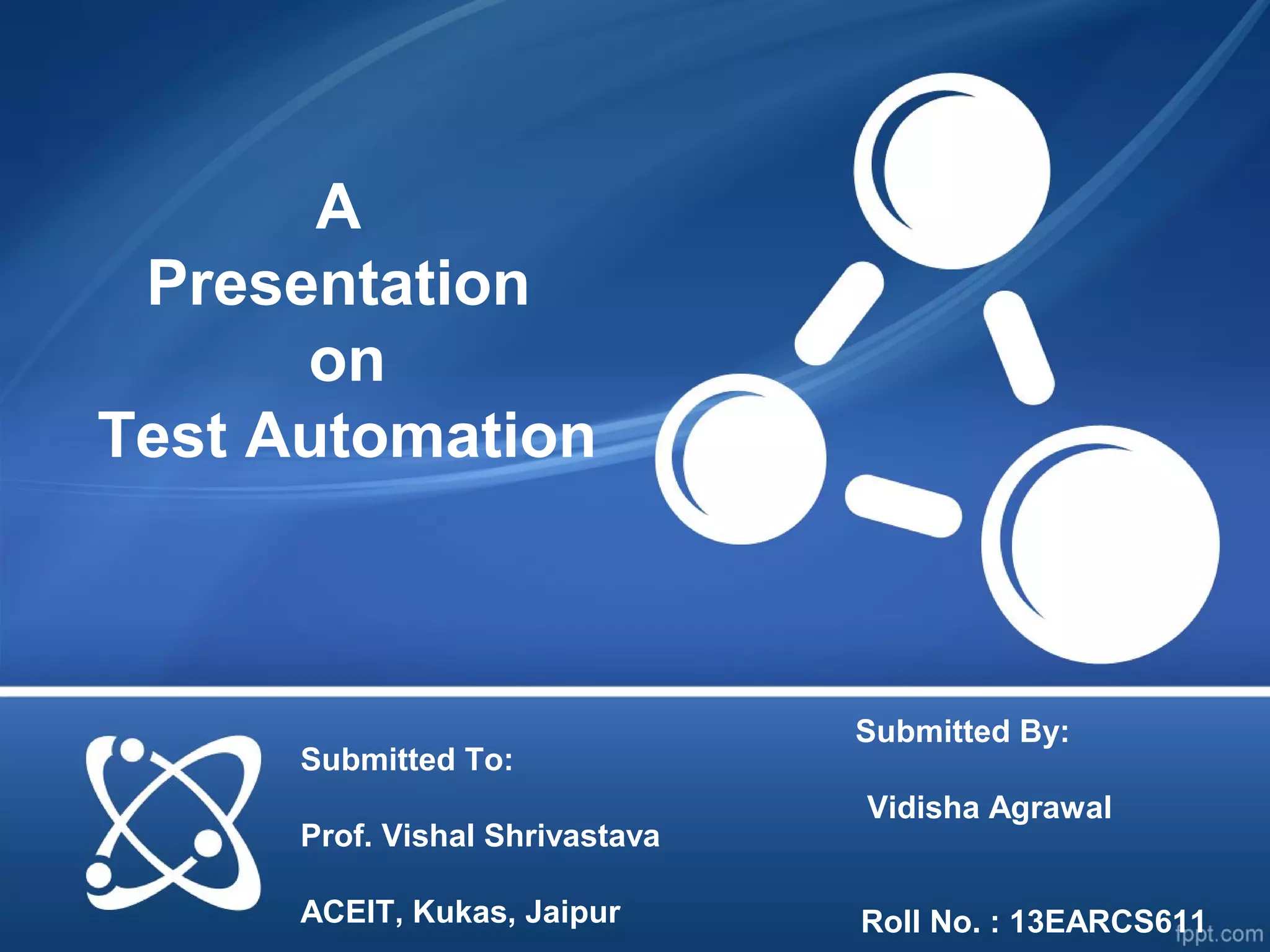 A
Presentation
on
Test Automation

Submitted To:

Prof. Vishal Shrivastava

ACEIT, Kukas, Jaipur

Submitted By:

Vidisha Agrawal

Roll No. : 13EARCS611

fppt.com